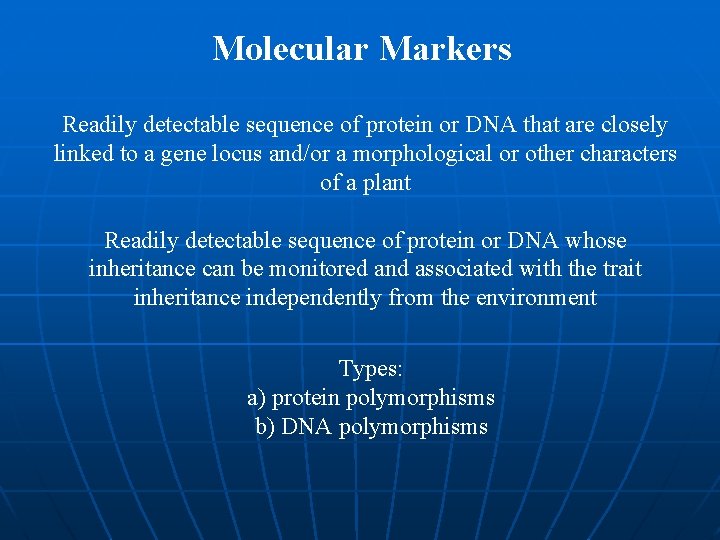 Molecular Markers

Readily detectable sequence of protein or DNA that are closely linked to a gene locus and/or a morphological or other characters of a plant

Readily detectable sequence of protein or DNA whose inheritance can be monitored and associated with the trait inheritance independently from the environment

Types:
a) protein polymorphisms
b) DNA polymorphisms